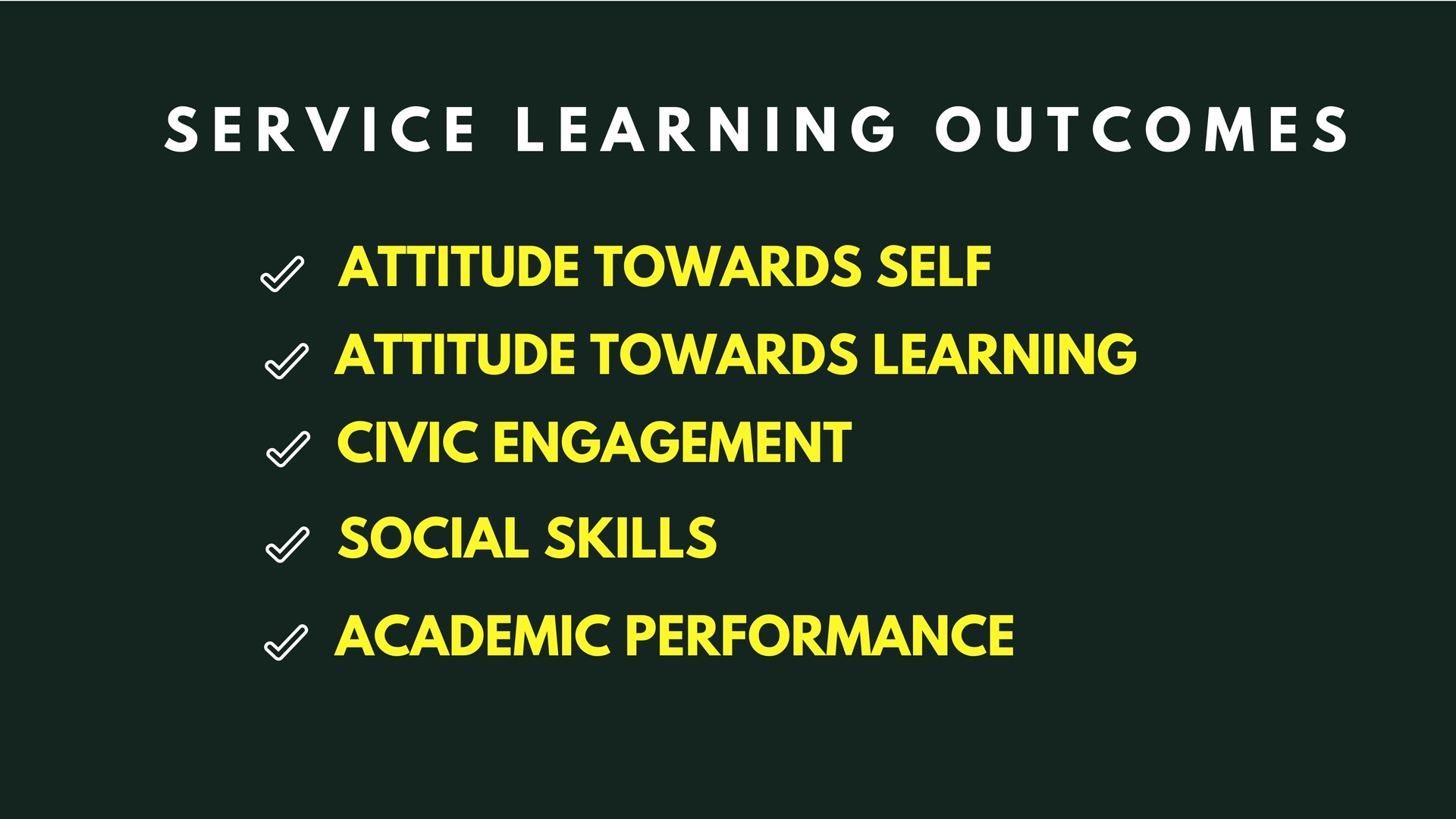 SERVICE LEARNING OUTCOMES

ATTITUDE TOWARDS SELF
ATTITUDE TOWARDS LEARNING
CIVIC ENGAGEMENT
SOCIAL SKILLS
ACADEMIC PERFORMANCE